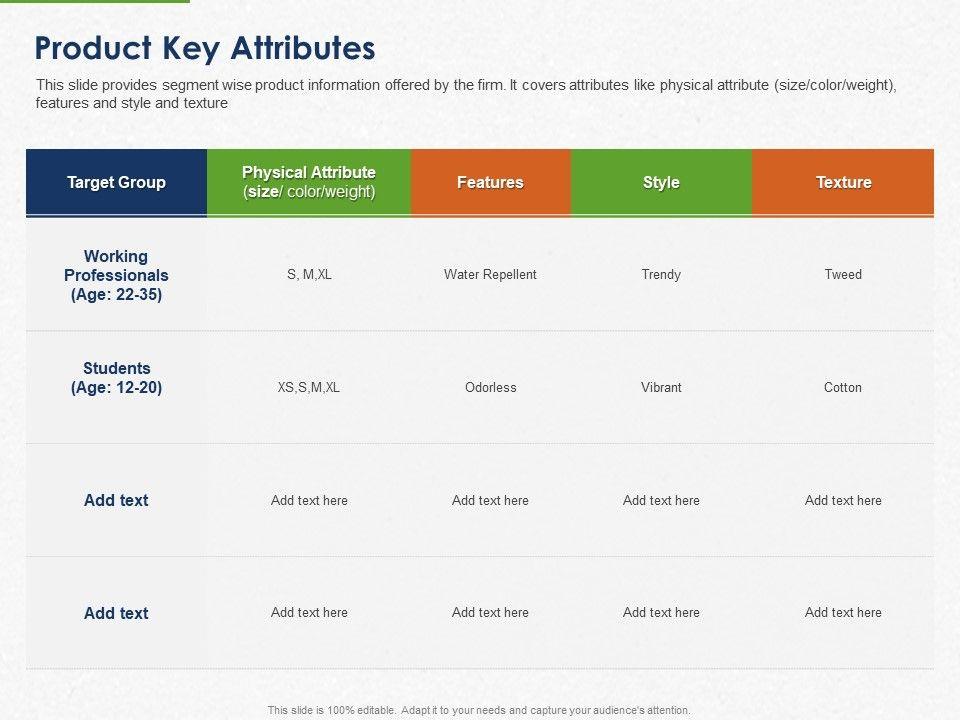 Product Key Attributes

This slide provides segment wise product information offered by the firm. It covers attributes like physical attribute (size/color/weight), features and style and texture

| Target Group | Physical Attribute (size/ color/weight) | Features | Style | Texture |
|---|---|---|---|---|
| Working Professionals (Age: 22-35) | S, M,XL | Water Repellent | Trendy | Tweed |
| Students (Age: 12-20) | XS,S,M,XL | Odorless | Vibrant | Cotton |
| Add text | Add text here | Add text here | Add text here | Add text here |
| Add text | Add text here | Add text here | Add text here | Add text here |

This slide is 100% editable. Adapt it to your needs and capture your audience's attention.